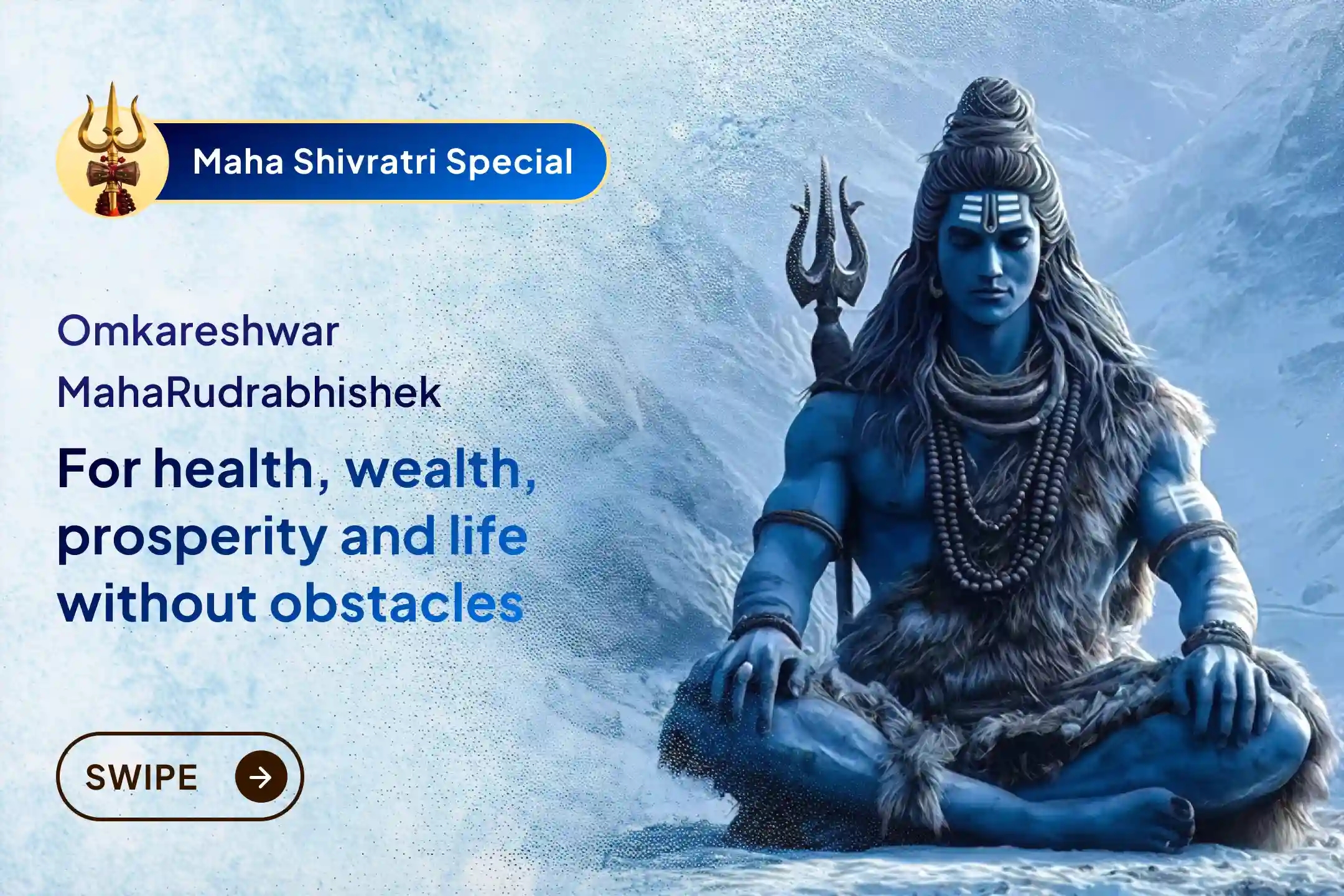 Maha Shivratri Special

Omkareshwar MahaRudrabhishek

For health, wealth, prosperity and life without obstacles

SWIPE